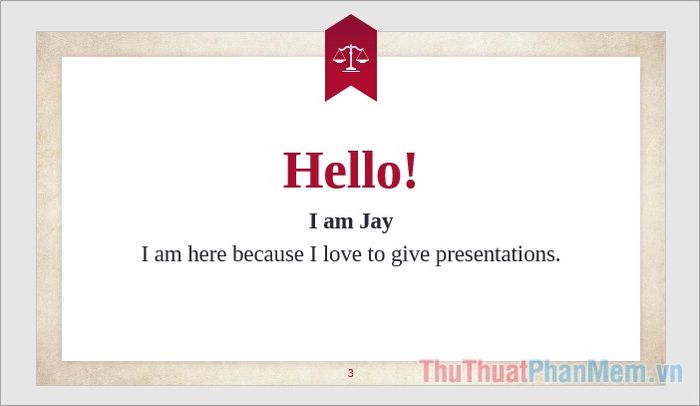 Hello!

I am Jay

I am here because I love to give presentations.

3

ThuThuatPhanMem.vn